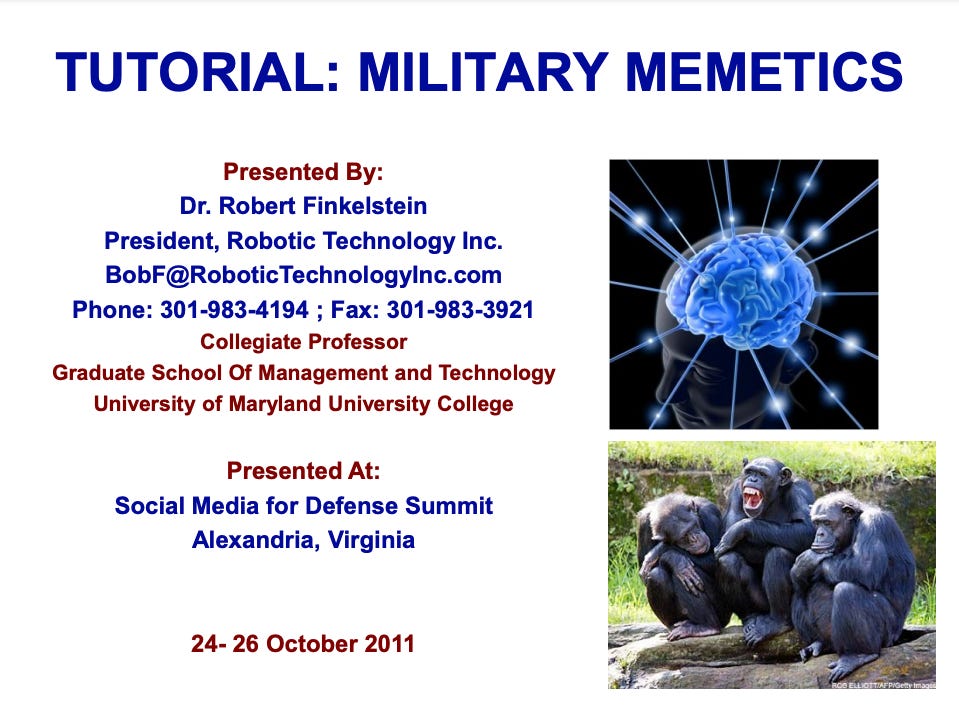 TUTORIAL: MILITARY MEMETICS

Presented By:
Dr. Robert Finkelstein
President, Robotic Technology Inc.
BobF@RoboticTechnologyInc.com
Phone: 301-983-4194 ; Fax: 301-983-3921
Collegiate Professor
Graduate School Of Management and Technology
University of Maryland University College

Presented At:
Social Media for Defense Summit
Alexandria, Virginia

24- 26 October 2011

ROB ELLIOTT/AFP/Getty Images